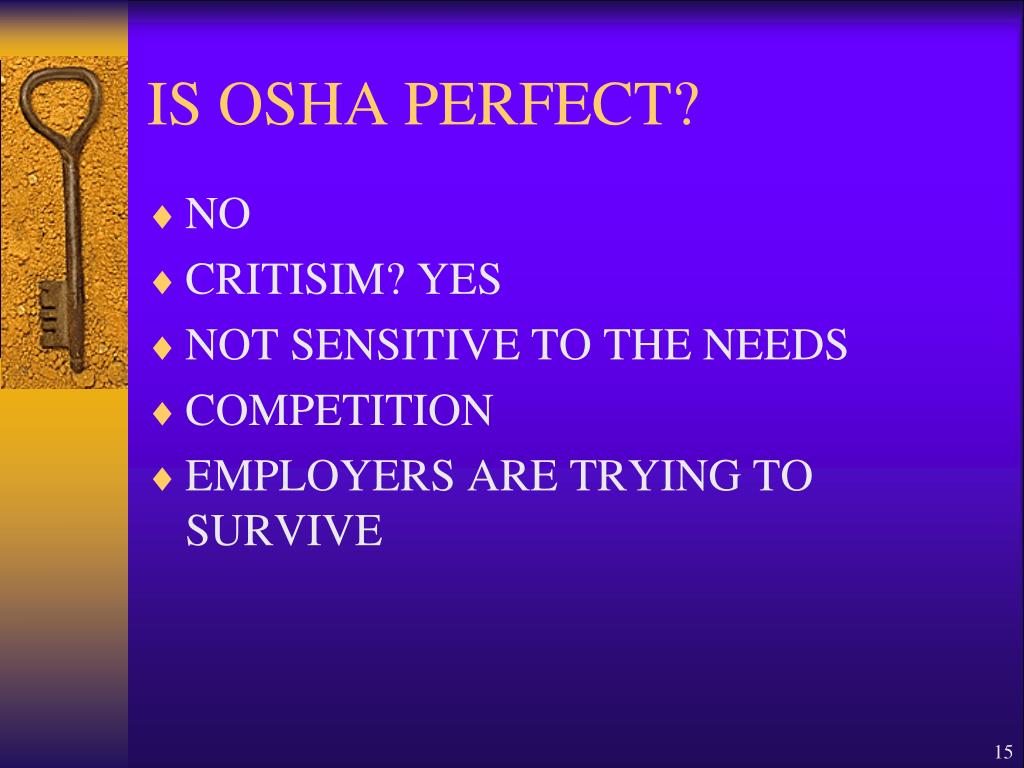 IS OSHA PERFECT?

♦ NO
♦ CRITISIM? YES
♦ NOT SENSITIVE TO THE NEEDS
♦ COMPETITION
♦ EMPLOYERS ARE TRYING TO SURVIVE

15